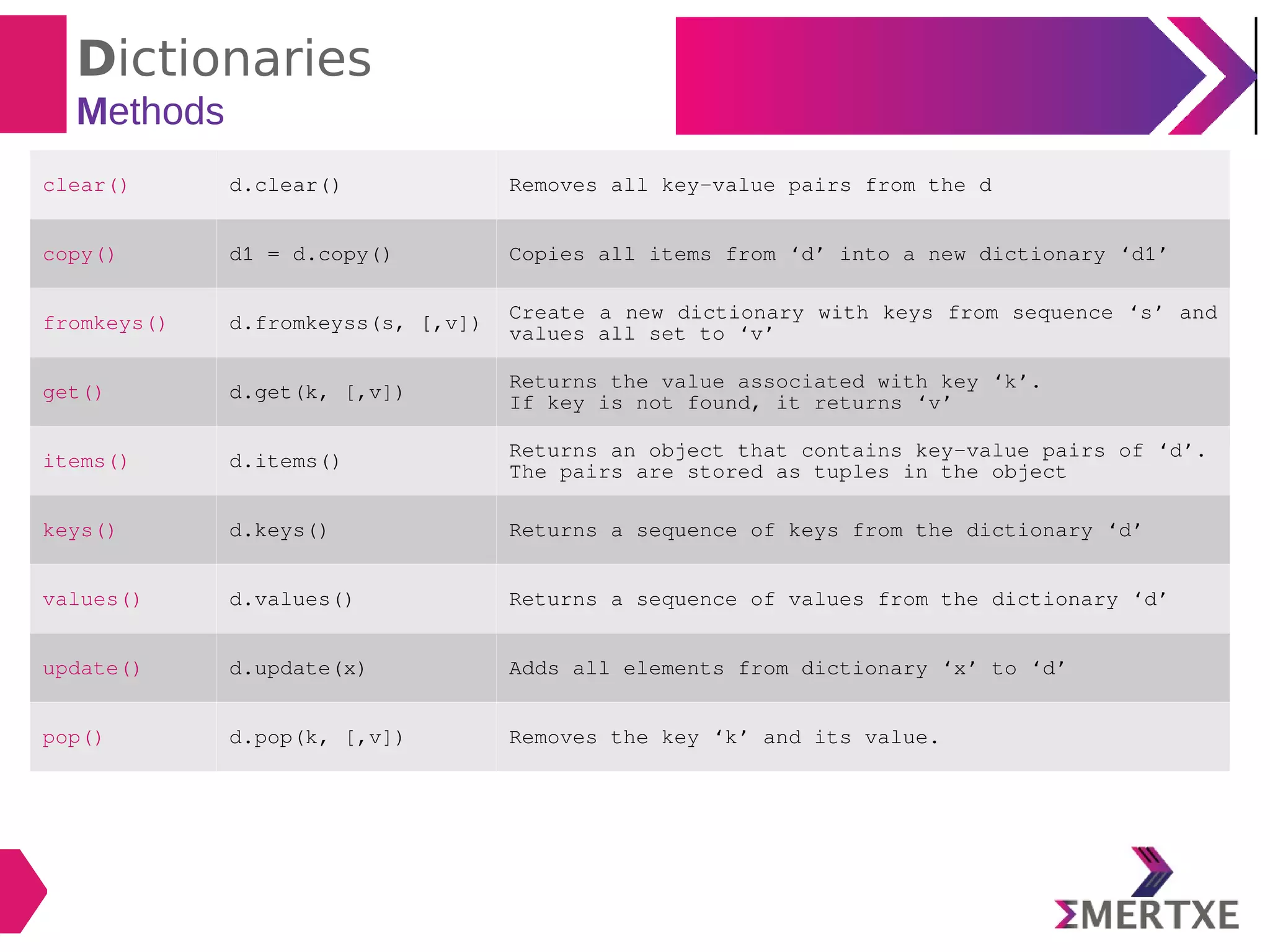 Dictionaries
Methods

| clear() | d.clear() | Removes all key-value pairs from the d |
|---|---|---|
| copy() | d1 = d.copy() | Copies all items from ‘d’ into a new dictionary ‘d1’ |
| fromkeys() | d.fromkeyss(s, [,v]) | Create a new dictionary with keys from sequence ‘s’ and values all set to ‘v’ |
| get() | d.get(k, [,v]) | Returns the value associated with key ‘k’. If key is not found, it returns ‘v’ |
| items() | d.items() | Returns an object that contains key-value pairs of ‘d’. The pairs are stored as tuples in the object |
| keys() | d.keys() | Returns a sequence of keys from the dictionary ‘d’ |
| values() | d.values() | Returns a sequence of values from the dictionary ‘d’ |
| update() | d.update(x) | Adds all elements from dictionary ‘x’ to ‘d’ |
| pop() | d.pop(k, [,v]) | Removes the key ‘k’ and its value. |

ΣMERTXE